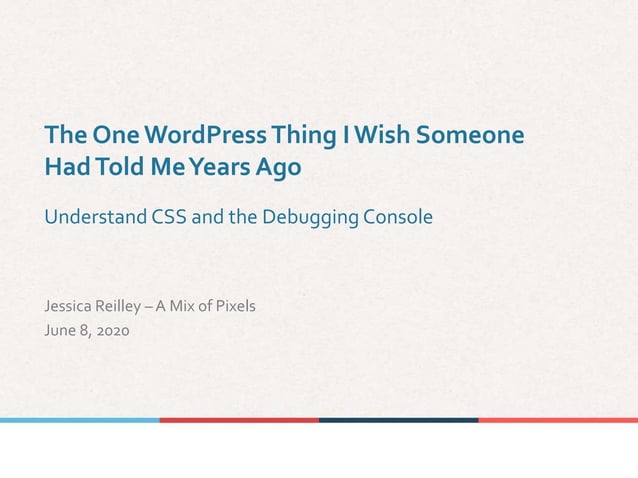 The One WordPress Thing I Wish Someone Had Told Me Years Ago

Understand CSS and the Debugging Console

Jessica Reilley – A Mix of Pixels
June 8, 2020